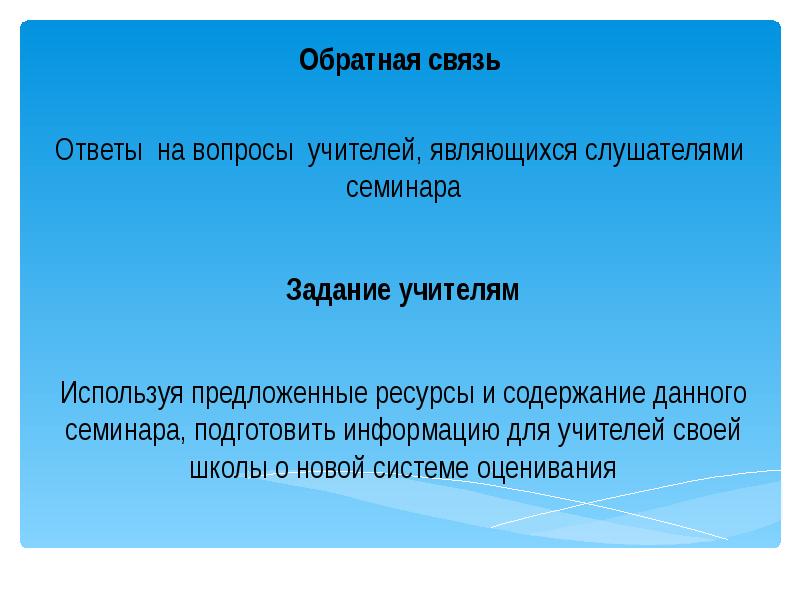 Обратная связь

Ответы на вопросы учителей, являющихся слушателями семинара

Задание учителям

Используя предложенные ресурсы и содержание данного семинара, подготовить информацию для учителей своей школы о новой системе оценивания